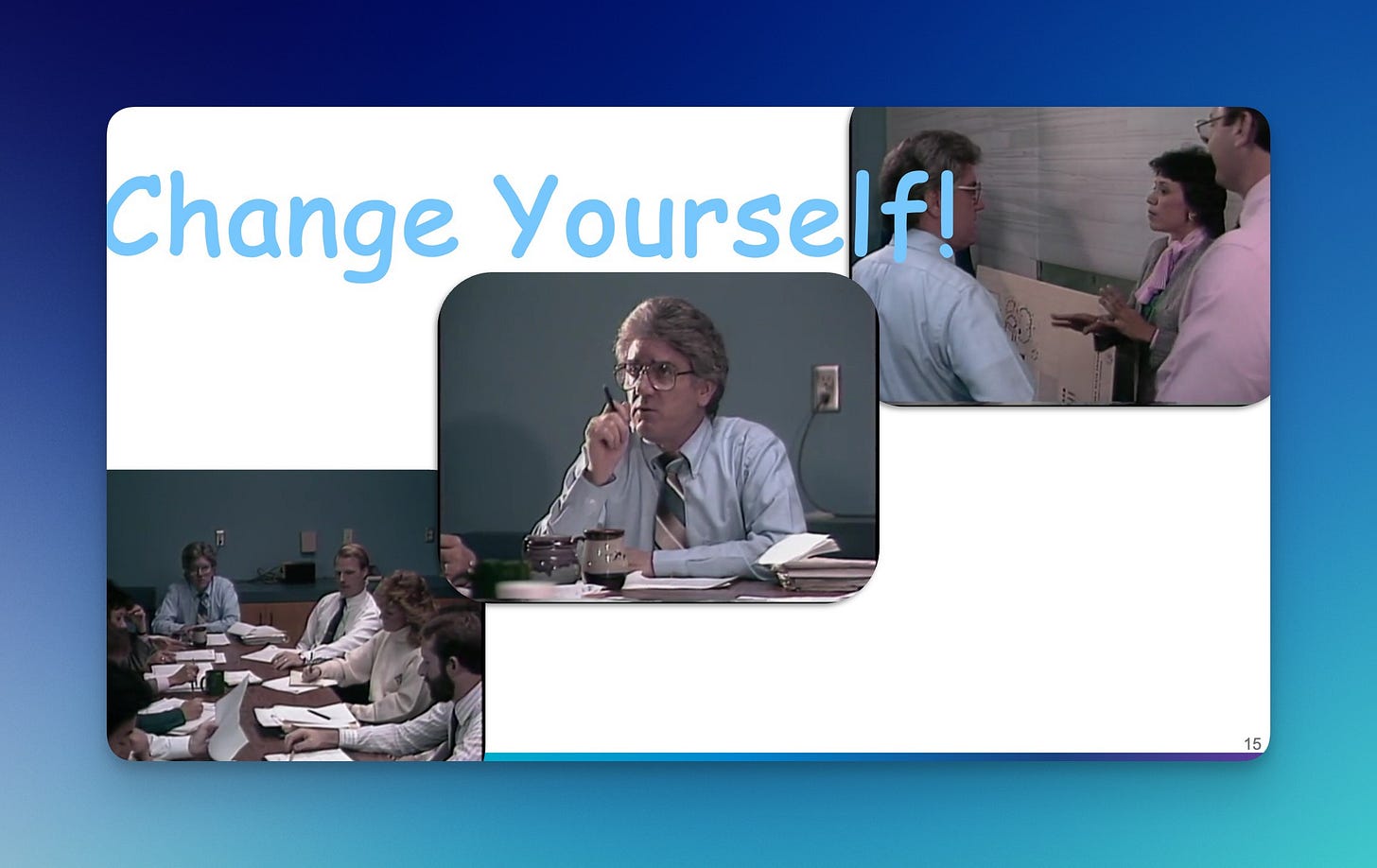 Change Yourself!

15